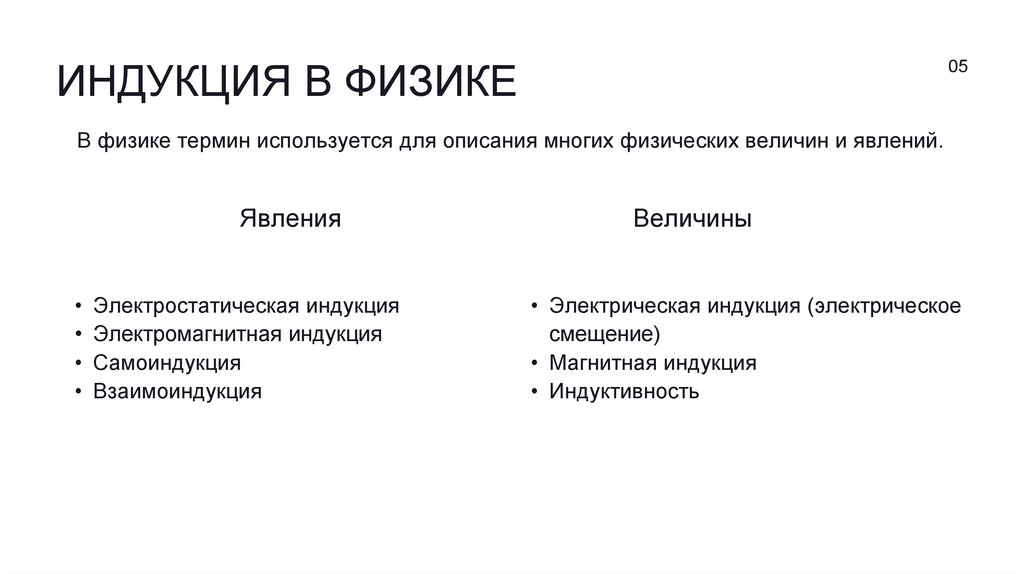 ИНДУКЦИЯ В ФИЗИКЕ

05

В физике термин используется для описания многих физических величин и явлений.

Явления

• Электростатическая индукция
• Электромагнитная индукция
• Самоиндукция
• Взаимоиндукция

Величины

• Электрическая индукция (электрическое смещение)
• Магнитная индукция
• Индуктивность